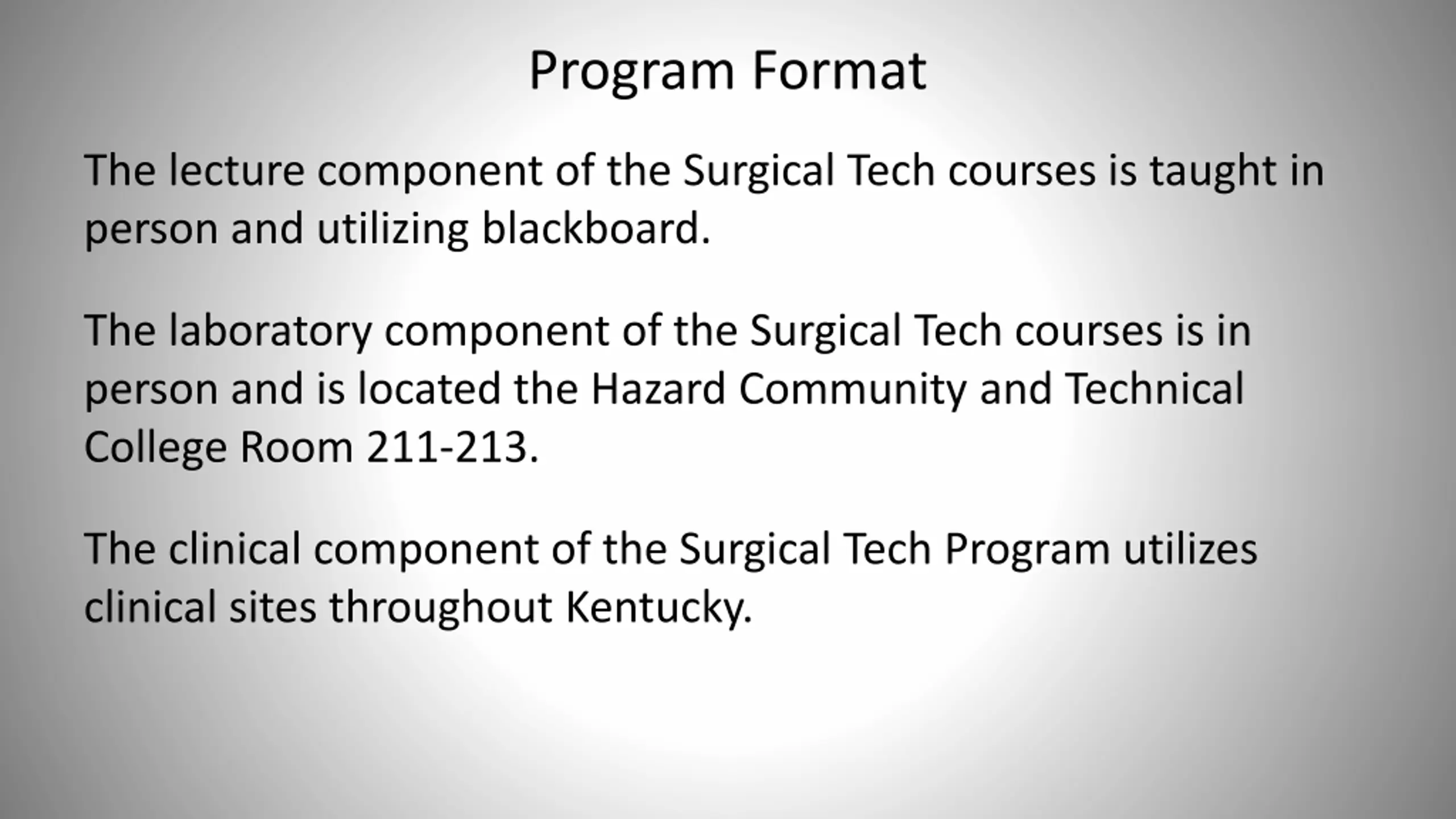 Program Format

The lecture component of the Surgical Tech courses is taught in person and utilizing blackboard.

The laboratory component of the Surgical Tech courses is in person and is located the Hazard Community and Technical College Room 211-213.

The clinical component of the Surgical Tech Program utilizes clinical sites throughout Kentucky.